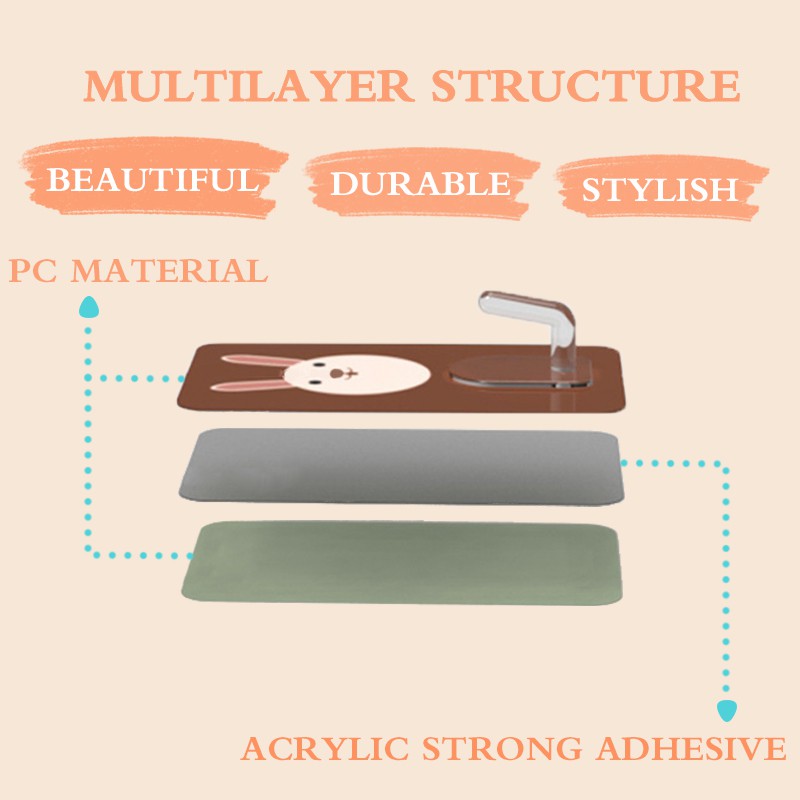 MULTILAYER STRUCTURE

BEAUTIFUL

DURABLE

STYLISH

PC MATERIAL

ACRYLIC STRONG ADHESIVE